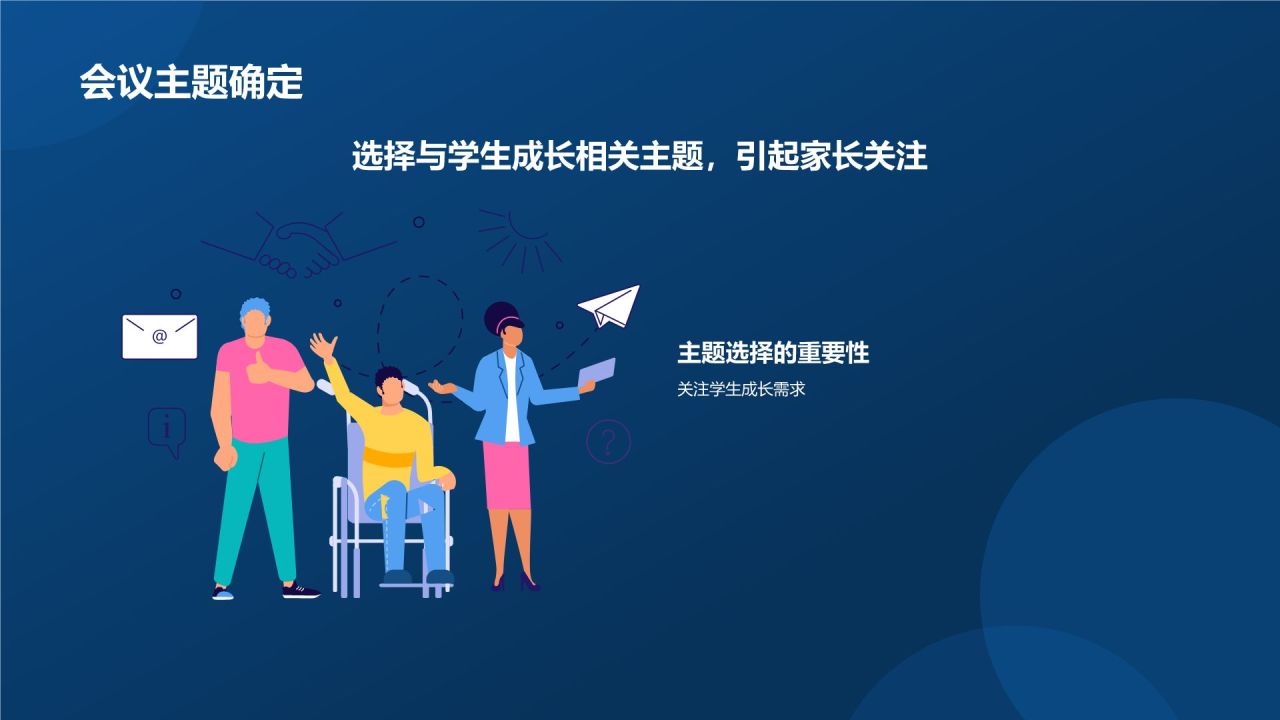 会议主题确定

选择与学生成长相关主题，引起家长关注

@

i

?

主题选择的重要性

关注学生成长需求